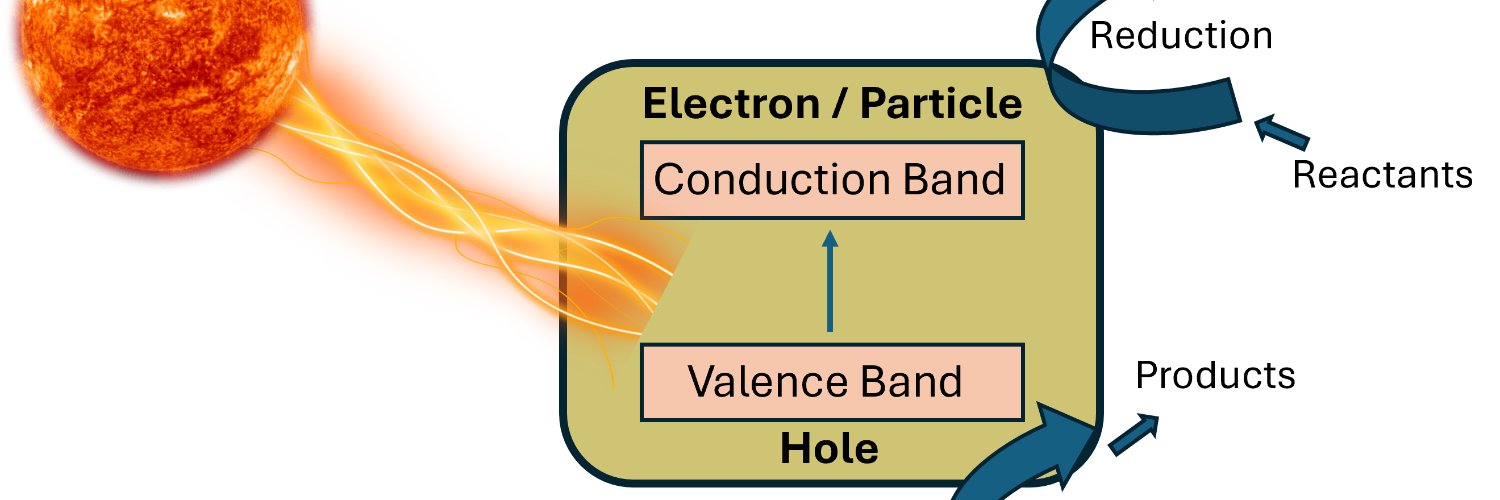 Reduction

Electron / Particle

Conduction Band

Reactants

Valence Band

Products

Hole